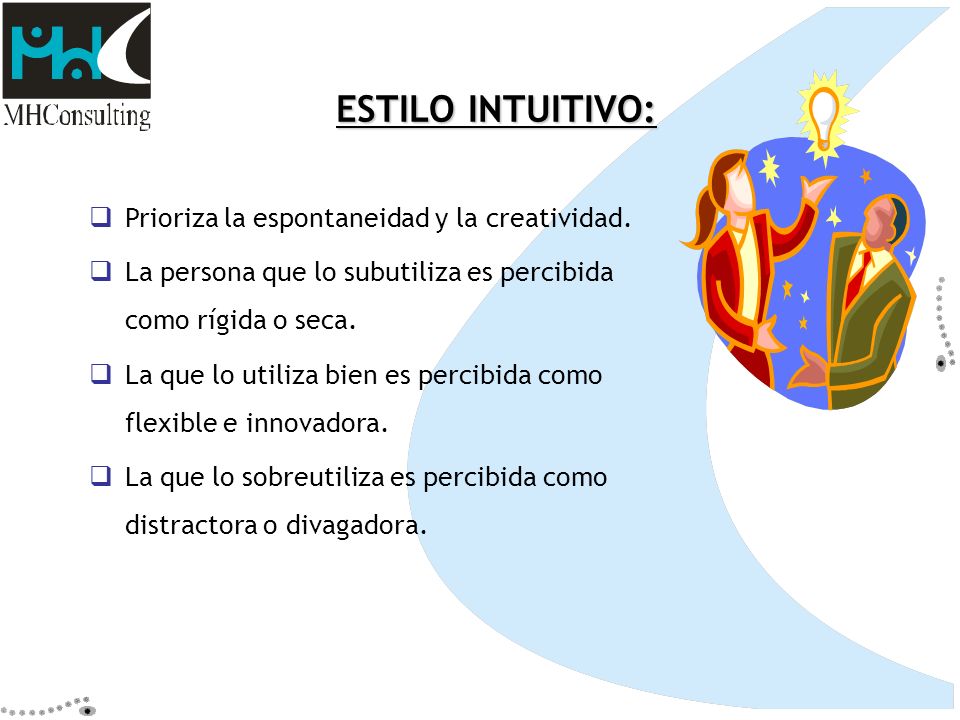 MHC
MHConsulting

ESTILO INTUITIVO:

❑ Prioriza la espontaneidad y la creatividad.
❑ La persona que lo subutiliza es percibida como rígida o seca.
❑ La que lo utiliza bien es percibida como flexible e innovadora.
❑ La que lo sobreutiliza es percibida como distractora o divagadora.